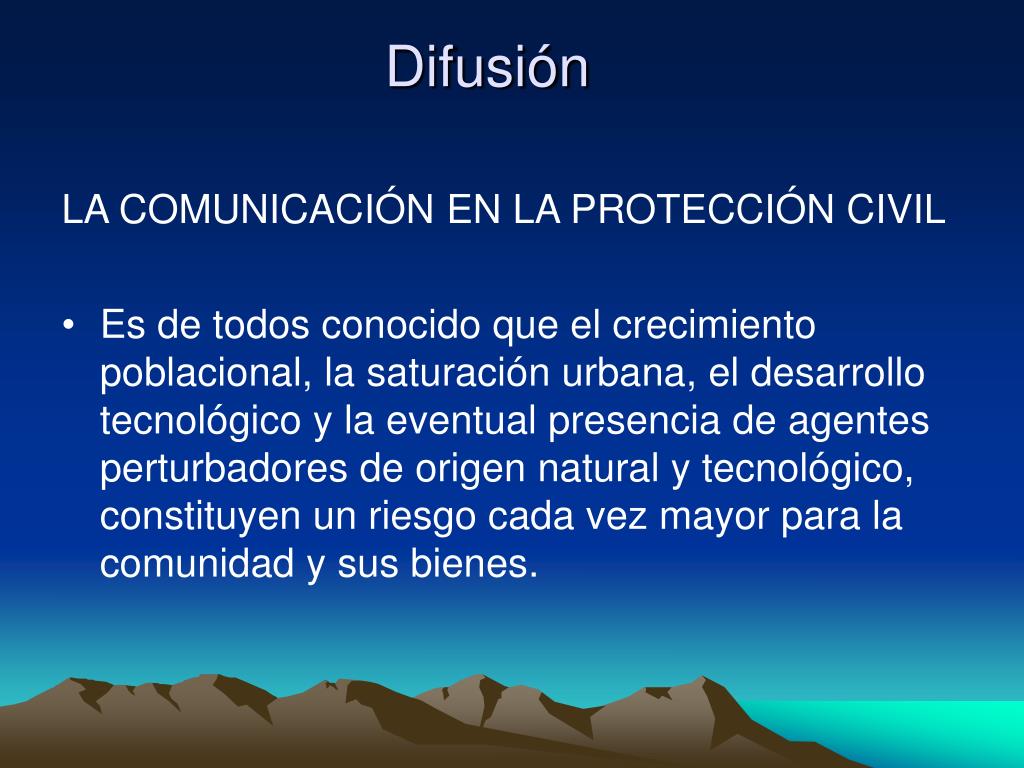 Difusión

LA COMUNICACIÓN EN LA PROTECCIÓN CIVIL

• Es de todos conocido que el crecimiento poblacional, la saturación urbana, el desarrollo tecnológico y la eventual presencia de agentes perturbadores de origen natural y tecnológico, constituyen un riesgo cada vez mayor para la comunidad y sus bienes.